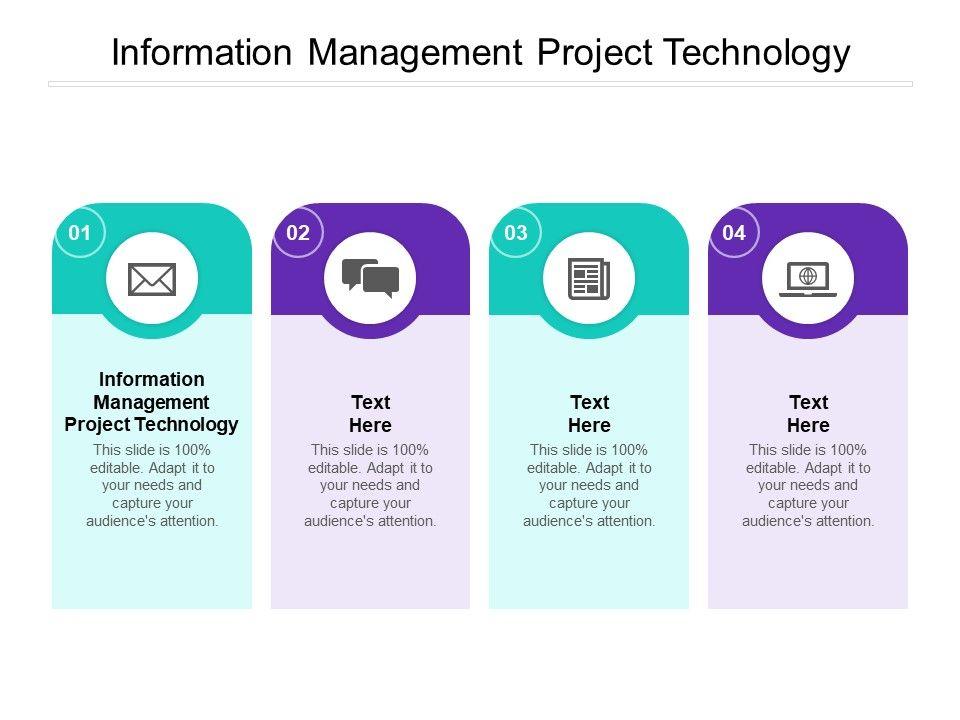 Information Management Project Technology

01

Information Management Project Technology

This slide is 100% editable. Adapt it to your needs and capture your audience's attention.

02

Text Here

This slide is 100% editable. Adapt it to your needs and capture your audience's attention.

03

Text Here

This slide is 100% editable. Adapt it to your needs and capture your audience's attention.

04

Text Here

This slide is 100% editable. Adapt it to your needs and capture your audience's attention.